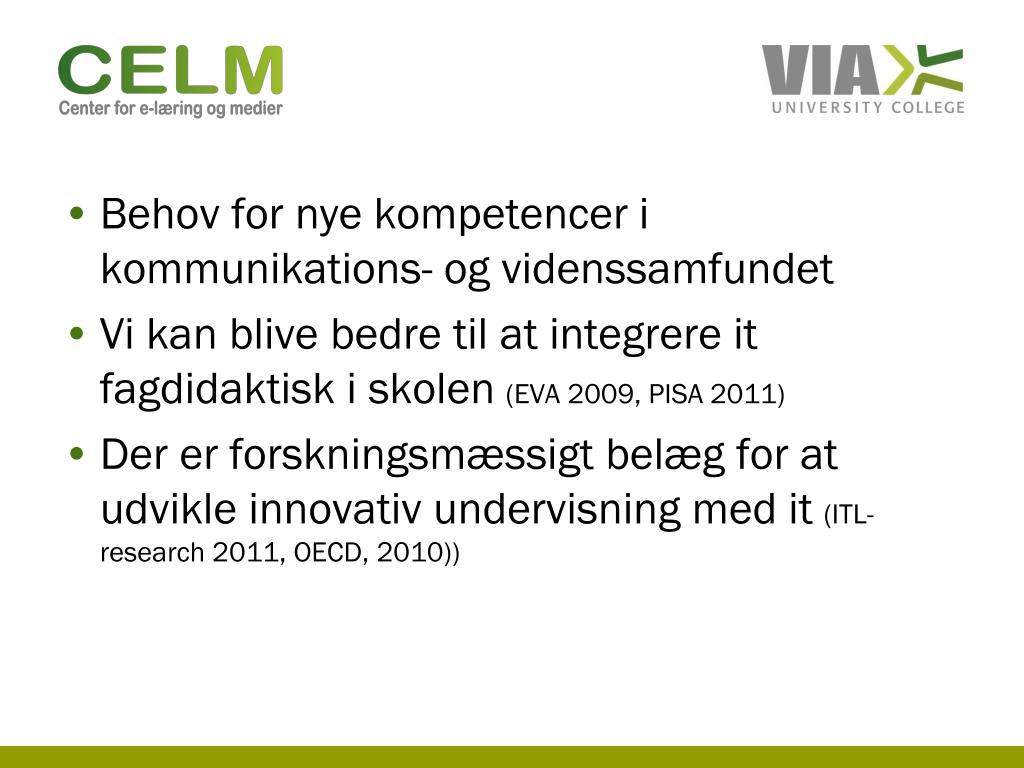 CELM
Center for e-læring og medier

VIA
UNIVERSITY COLLEGE

• Behov for nye kompetencer i kommunikations- og videnssamfundet
• Vi kan blive bedre til at integrere it fagdidaktisk i skolen (EVA 2009, PISA 2011)
• Der er forskningsmæssigt belæg for at udvikle innovativ undervisning med it (ITL-research 2011, OECD, 2010))